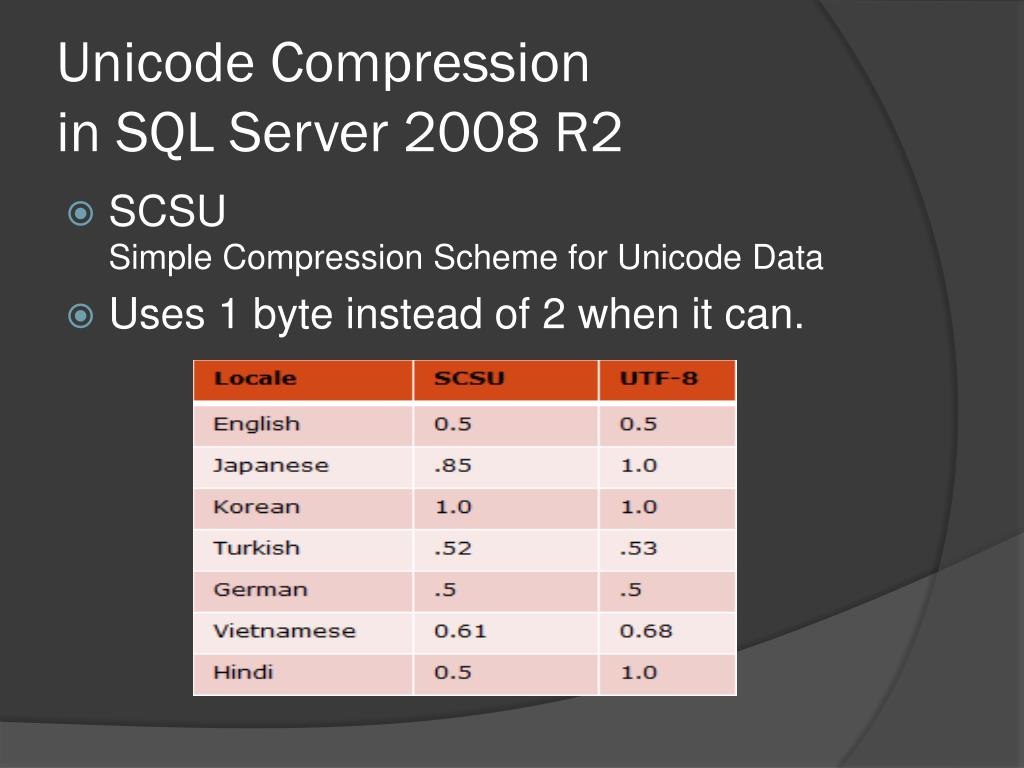 Unicode Compression in SQL Server 2008 R2

SCSU
Simple Compression Scheme for Unicode Data

Uses 1 byte instead of 2 when it can.

| Locale | SCSU | UTF-8 |
|---|---|---|
| English | 0.5 | 0.5 |
| Japanese | .85 | 1.0 |
| Korean | 1.0 | 1.0 |
| Turkish | .52 | .53 |
| German | .5 | .5 |
| Vietnamese | 0.61 | 0.68 |
| Hindi | 0.5 | 1.0 |